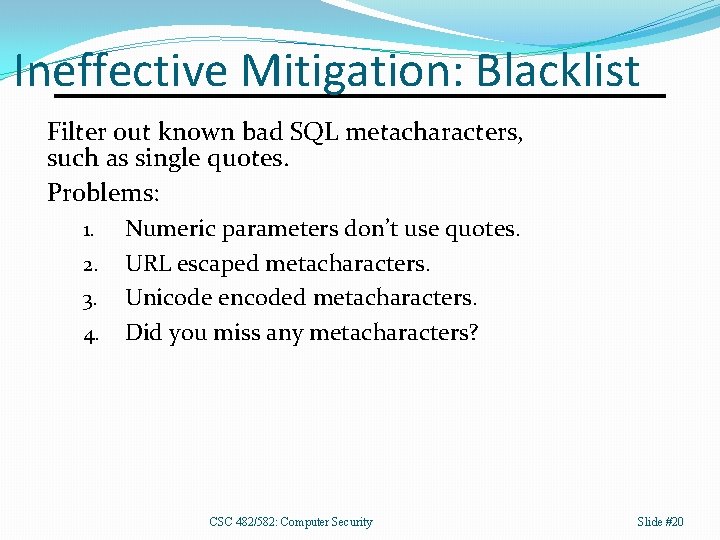 Ineffective Mitigation: Blacklist

Filter out known bad SQL metacharacters, such as single quotes.

Problems:

1. Numeric parameters don't use quotes.
2. URL escaped metacharacters.
3. Unicode encoded metacharacters.
4. Did you miss any metacharacters?

CSC 482/582: Computer Security

Slide #20